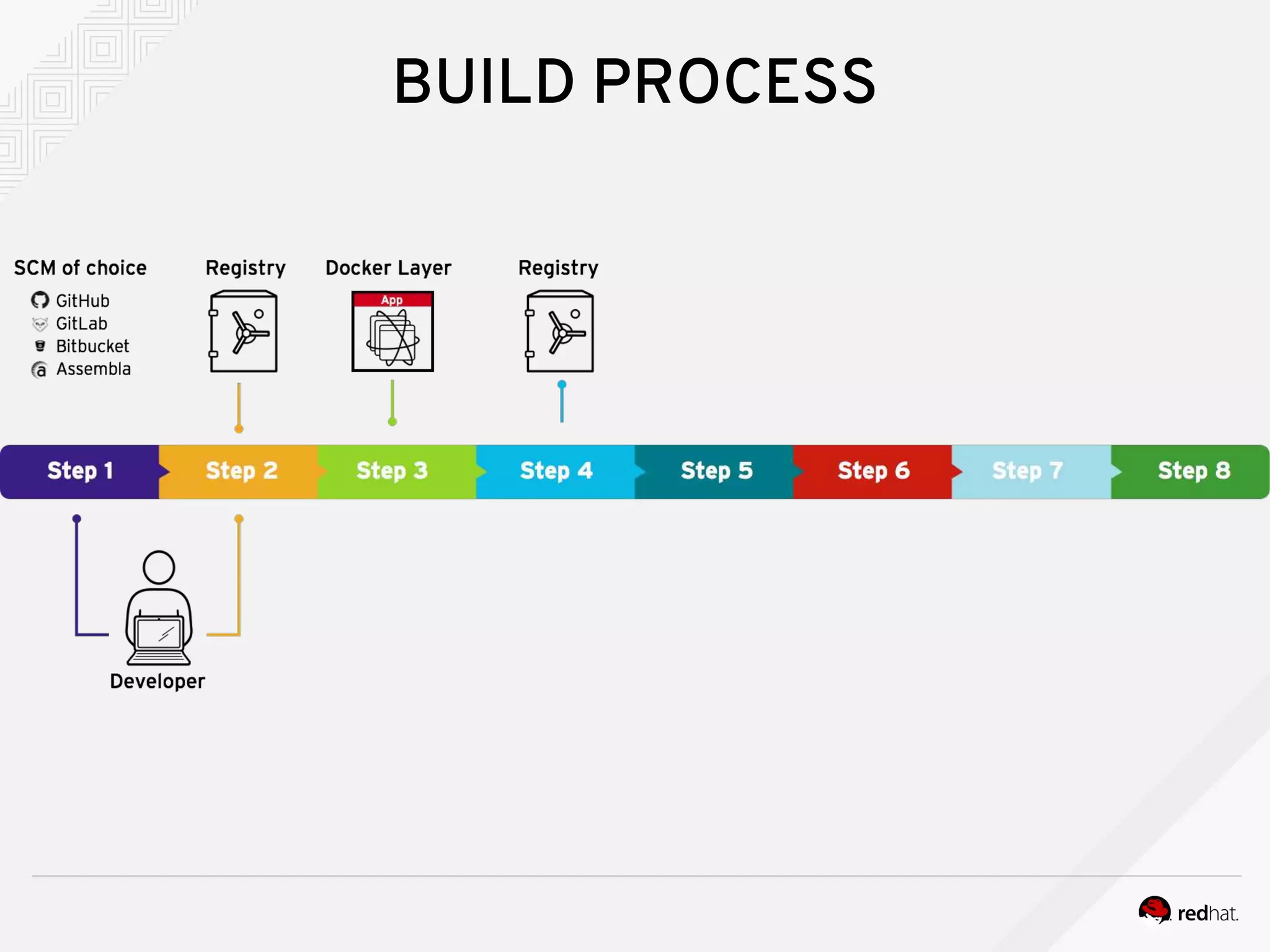 BUILD PROCESS

SCM of choice

GitHub
GitLab
Bitbucket
Assembla

Registry

Docker Layer

App

Registry

Step 1 Step 2 Step 3 Step 4 Step 5 Step 6 Step 7 Step 8

Developer

redhat.